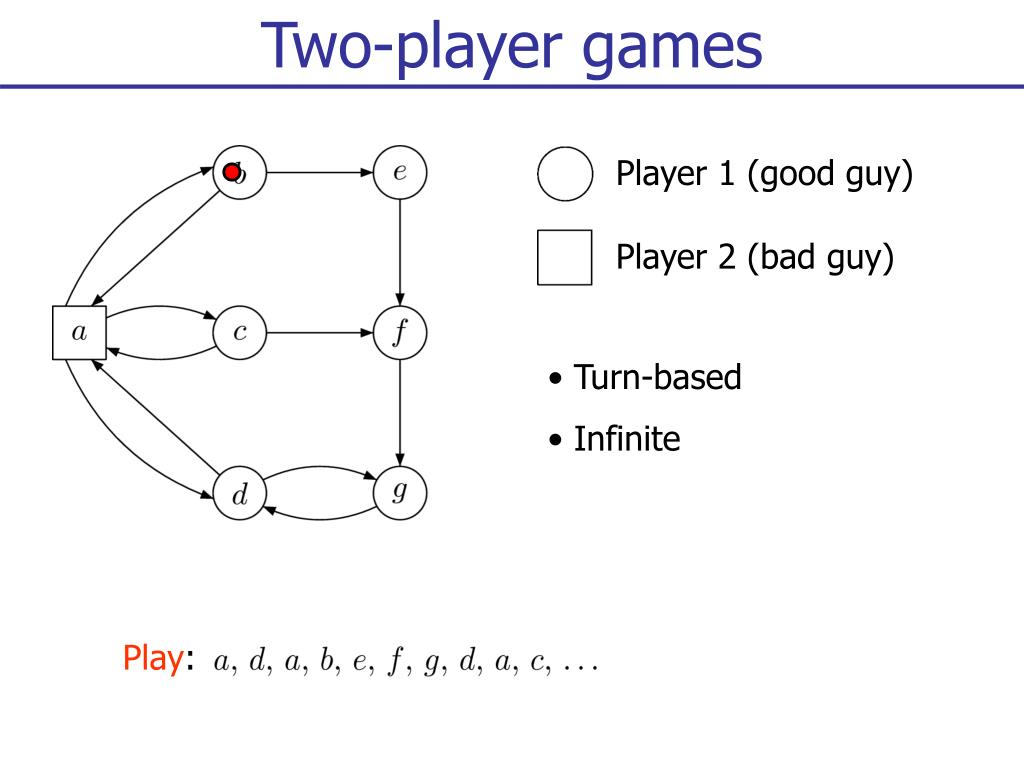 Two-player games

$b$

$e$

$a$

$c$

$f$

$d$

$g$

Player 1 (good guy)

Player 2 (bad guy)

• Turn-based

• Infinite

Play: $a, d, a, b, e, f, g, d, a, c, \ldots$